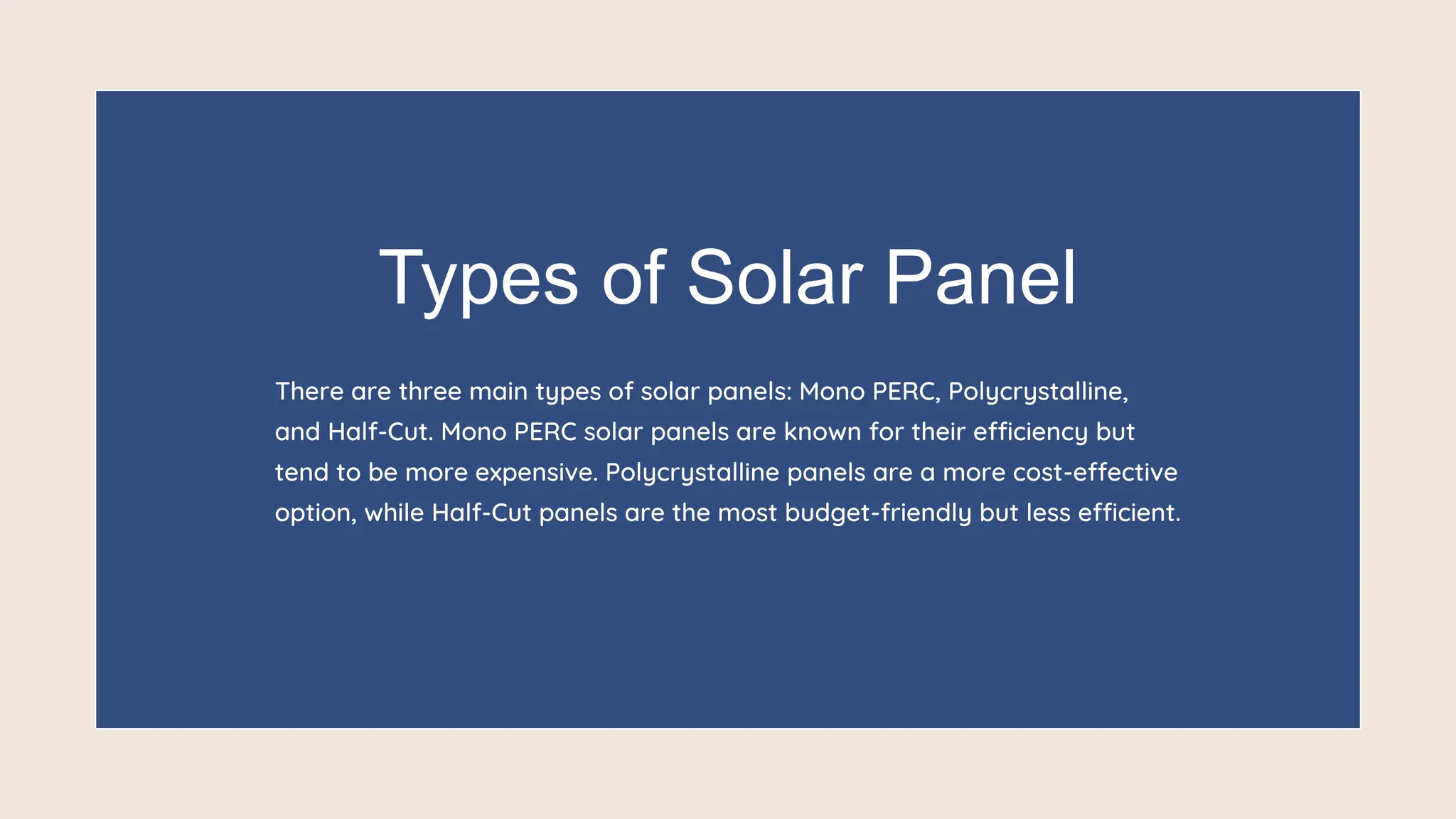 Types of Solar Panel

There are three main types of solar panels: Mono PERC, Polycrystalline, and Half-Cut. Mono PERC solar panels are known for their efficiency but tend to be more expensive. Polycrystalline panels are a more cost-effective option, while Half-Cut panels are the most budget-friendly but less efficient.